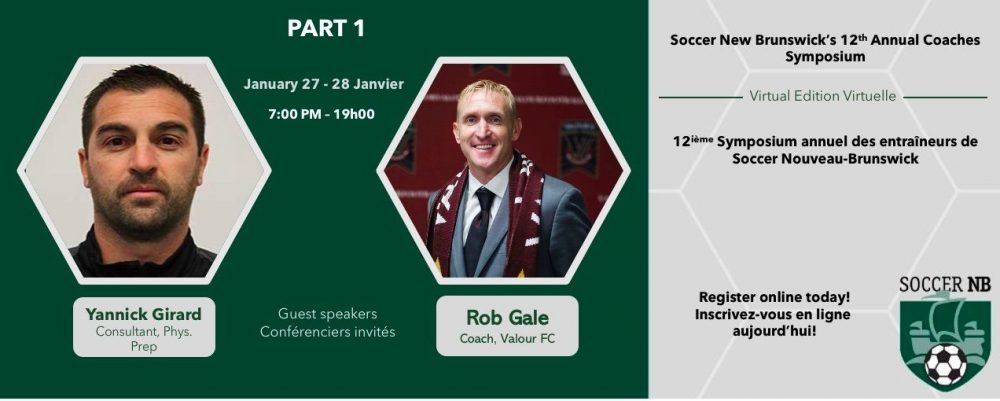 PART 1

January 27 - 28 Janvier

7:00 PM - 19h00

Yannick Girard
Consultant, Phys. Prep

Guest speakers
Conférenciers invités

Rob Gale
Coach, Valour FC

Soccer New Brunswick's 12$^{th}$ Annual Coaches Symposium

Virtual Edition Virtuelle

12$^{ième}$ Symposium annuel des entraîneurs de Soccer Nouveau-Brunswick

Register online today!
Inscrivez-vous en ligne aujourd'hui!

SOCCER NB